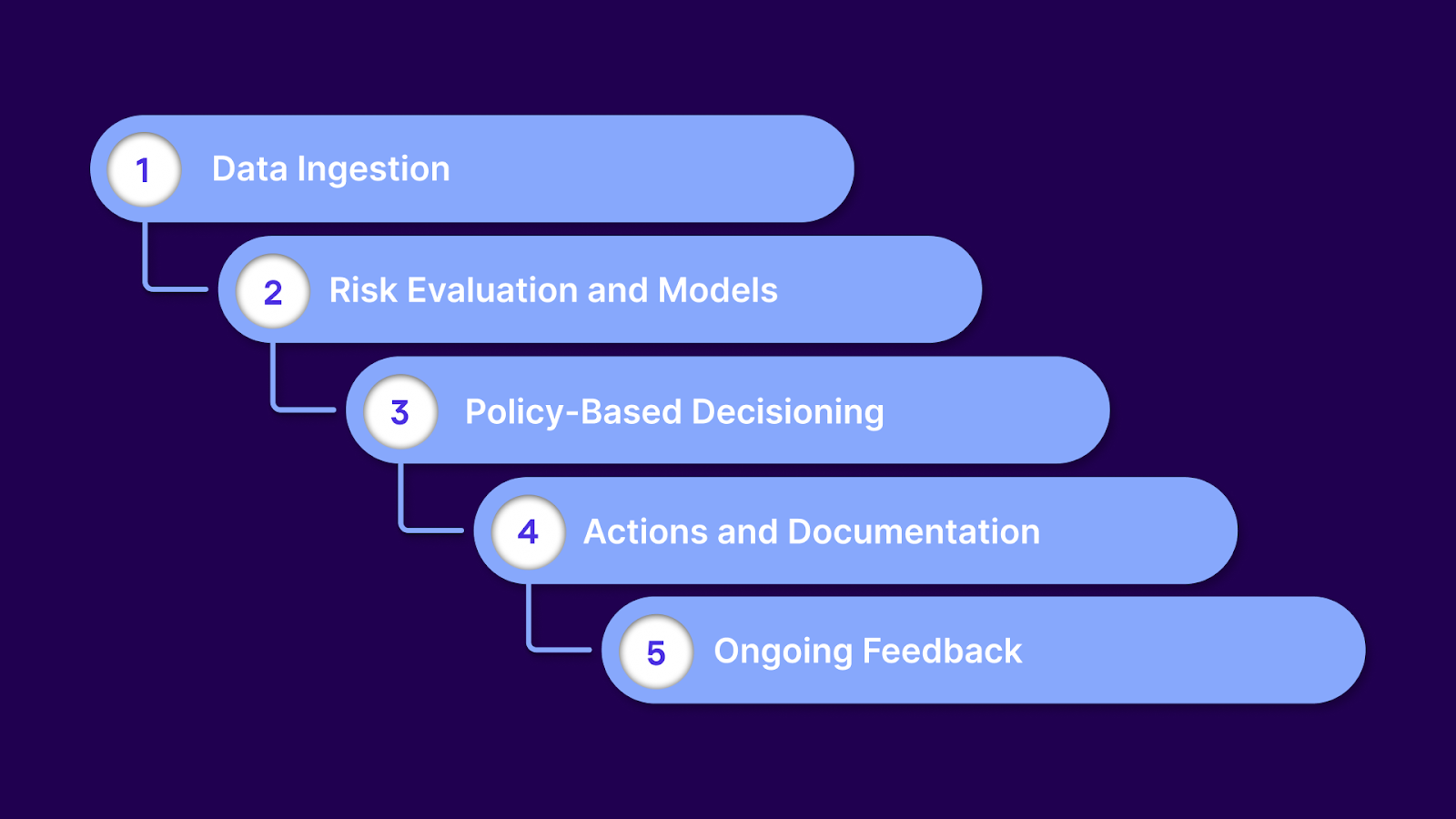 1 Data Ingestion

2 Risk Evaluation and Models

3 Policy-Based Decisioning

4 Actions and Documentation

5 Ongoing Feedback